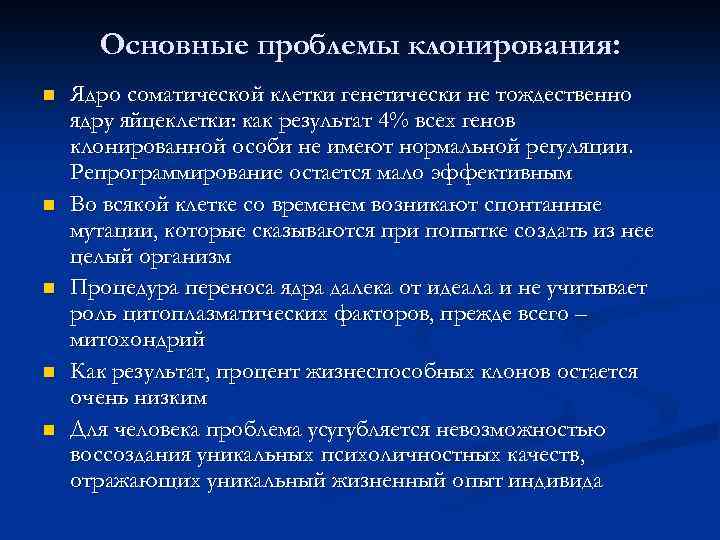 Основные проблемы клонирования:

Ядро соматической клетки генетически не тождественно ядру яйцеклетки: как результат 4% всех генов клонированной особи не имеют нормальной регуляции. Репрограммирование остается мало эффективным

Во всякой клетке со временем возникают спонтанные мутации, которые сказываются при попытке создать из нее целый организм

Процедура переноса ядра далека от идеала и не учитывает роль цитоплазматических факторов, прежде всего – митохондрий

Как результат, процент жизнеспособных клонов остается очень низким

Для человека проблема усугубляется невозможностью воссоздания уникальных психоличностных качеств, отражающих уникальный жизненный опыт индивида